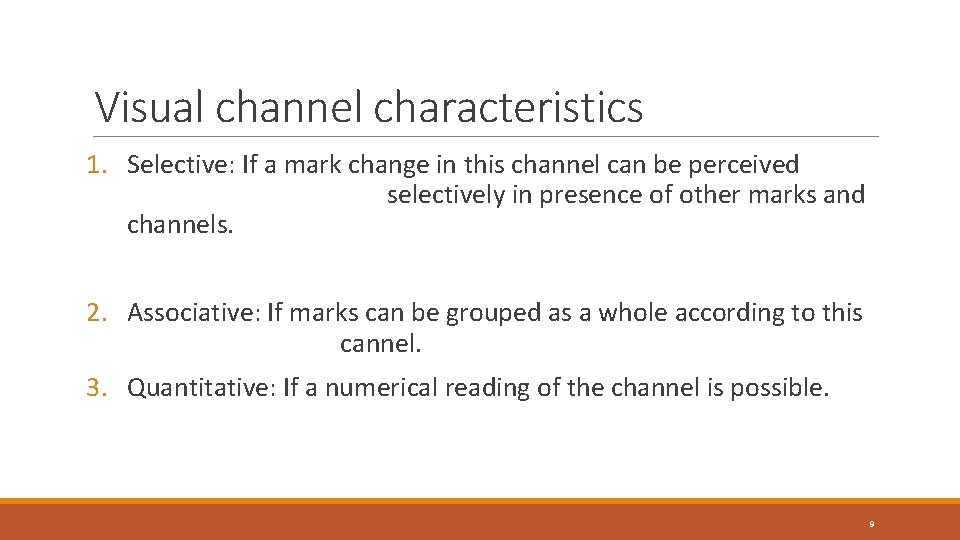 Visual channel characteristics

1. Selective: If a mark change in this channel can be perceived selectively in presence of other marks and channels.

2. Associative: If marks can be grouped as a whole according to this cannel.

3. Quantitative: If a numerical reading of the channel is possible.

9